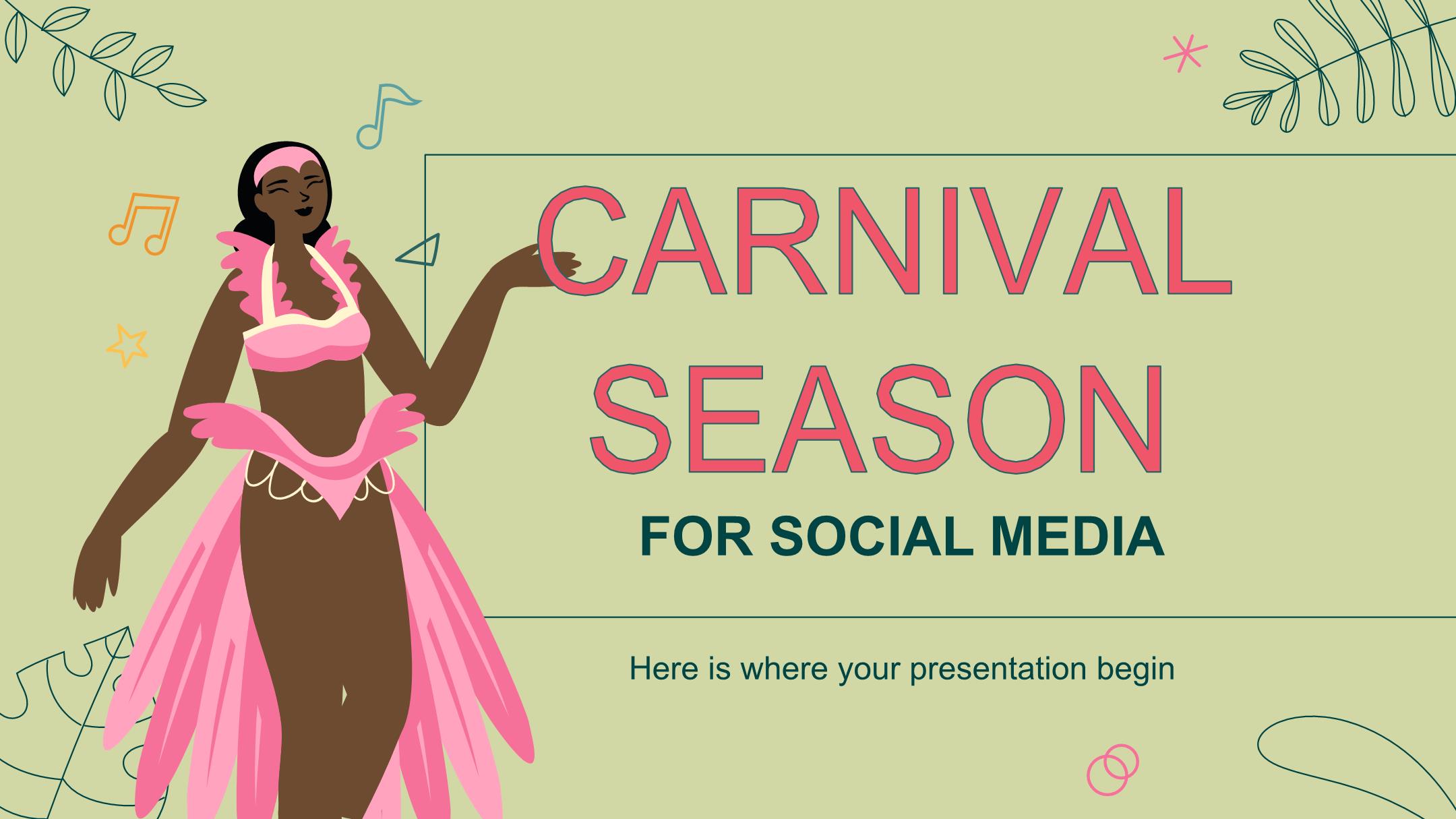 CARNIVAL SEASON

FOR SOCIAL MEDIA

Here is where your presentation begin